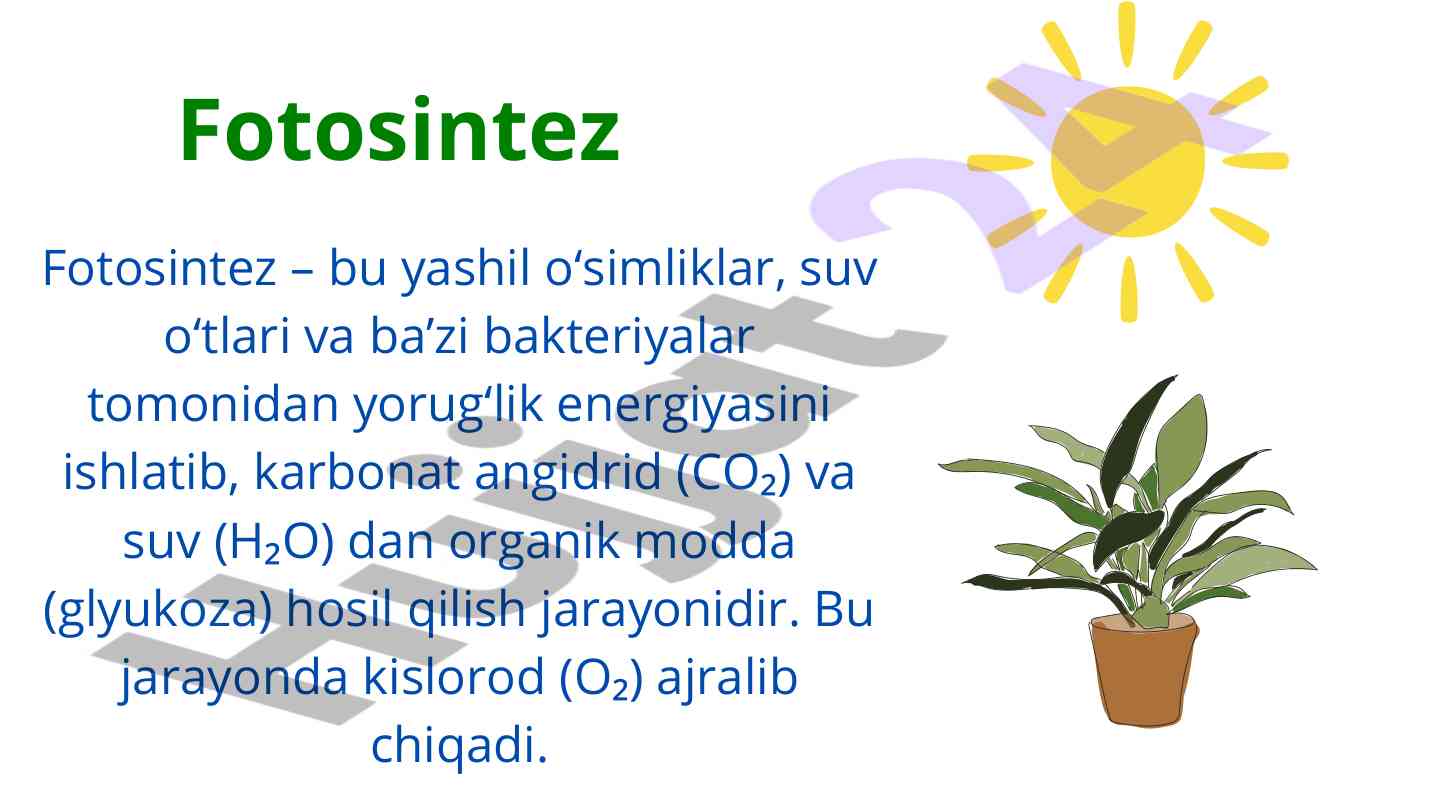 Fotosintez

Fotosintez – bu yashil o‘simliklar, suv o‘tlari va ba’zi bakteriyalar tomonidan yorug‘lik energiyasini ishlatib, karbonat angidrid ($CO_2$) va suv ($H_2O$) dan organik modda (glyukoza) hosil qilish jarayonidir. Bu jarayonda kislorod ($O_2$) ajralib chiqadi.

Hujjat 24